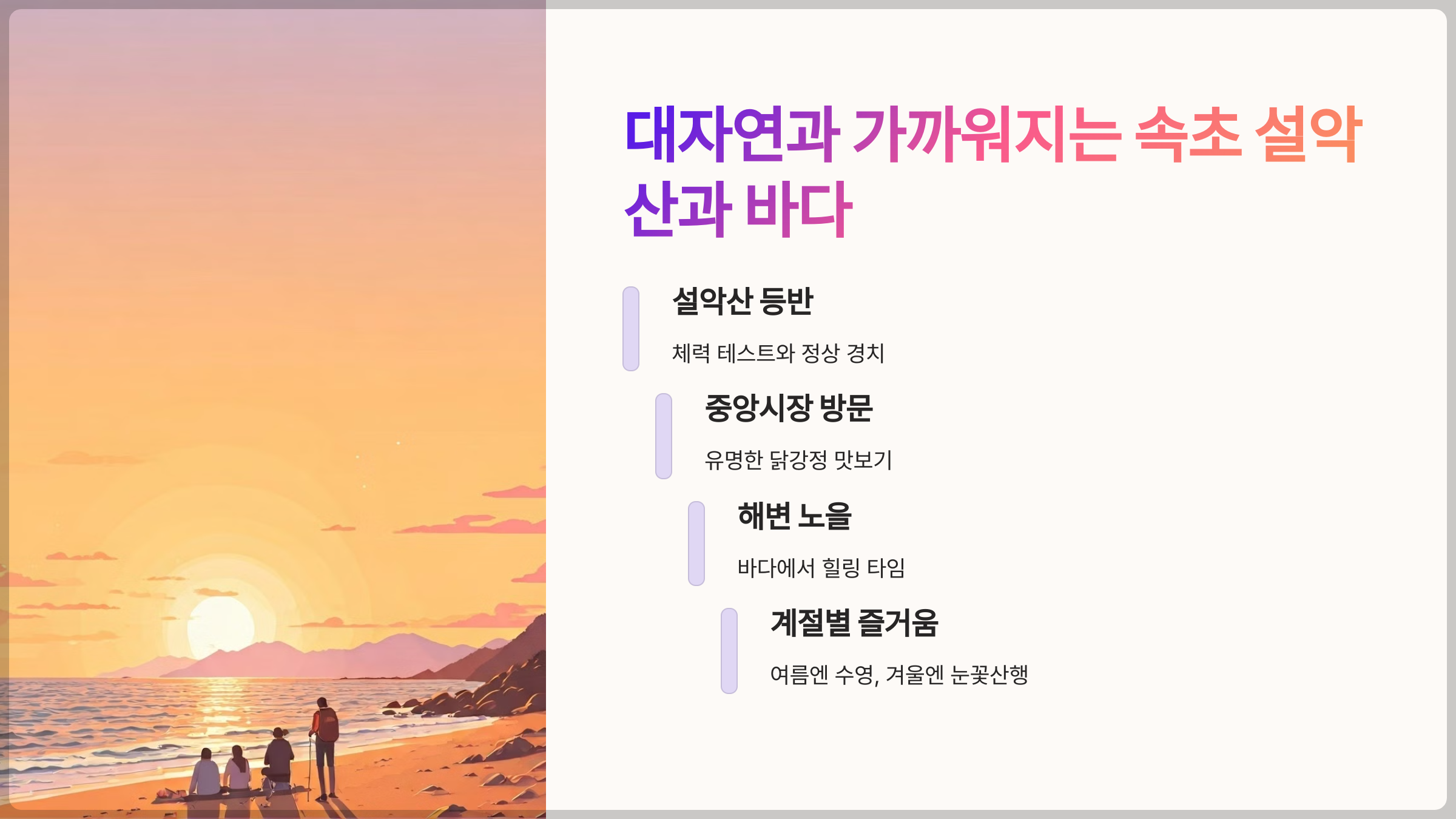 대자연과 가까워지는 속초 설악산과 바다

설악산 등반

체력 테스트와 정상 경치

중앙시장 방문

유명한 닭강정 맛보기

해변 노을

바다에서 힐링 타임

계절별 즐거움

여름엔 수영, 겨울엔 눈꽃산행